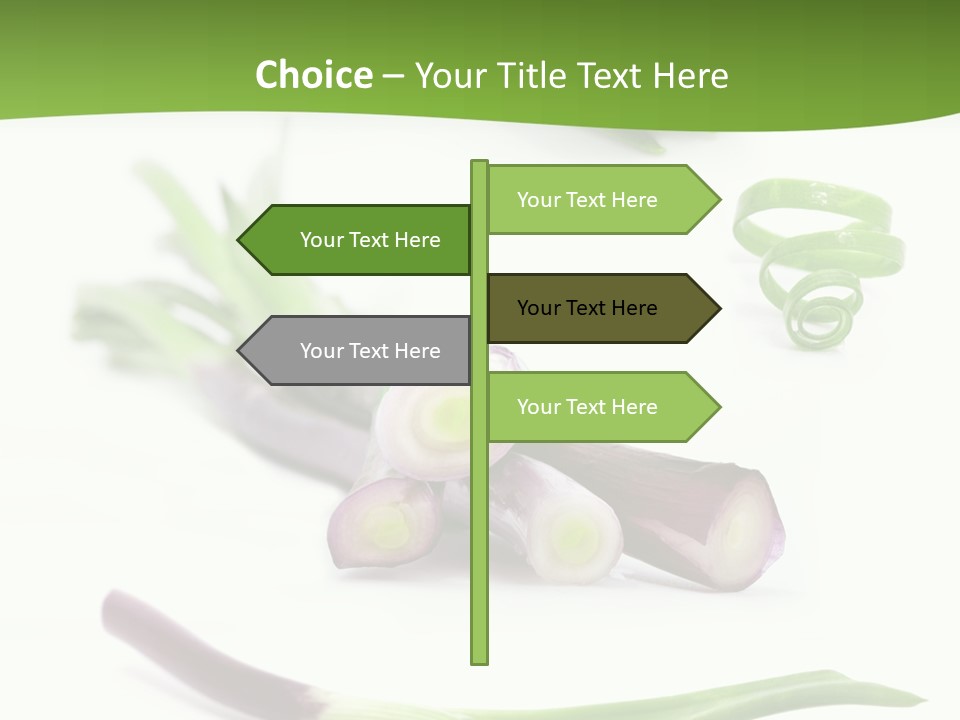 Choice – Your Title Text Here

Your Text Here

Your Text Here

Your Text Here

Your Text Here

Your Text Here